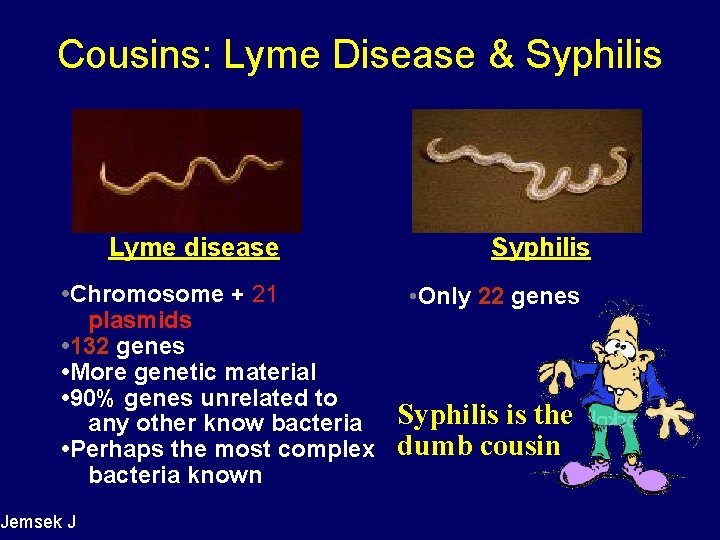 Cousins: Lyme Disease & Syphilis

Lyme disease

•Chromosome + 21 plasmids
•132 genes
•More genetic material
•90% genes unrelated to any other know bacteria
•Perhaps the most complex bacteria known

Syphilis

•Only 22 genes

Syphilis is the dumb cousin

Jemsek J